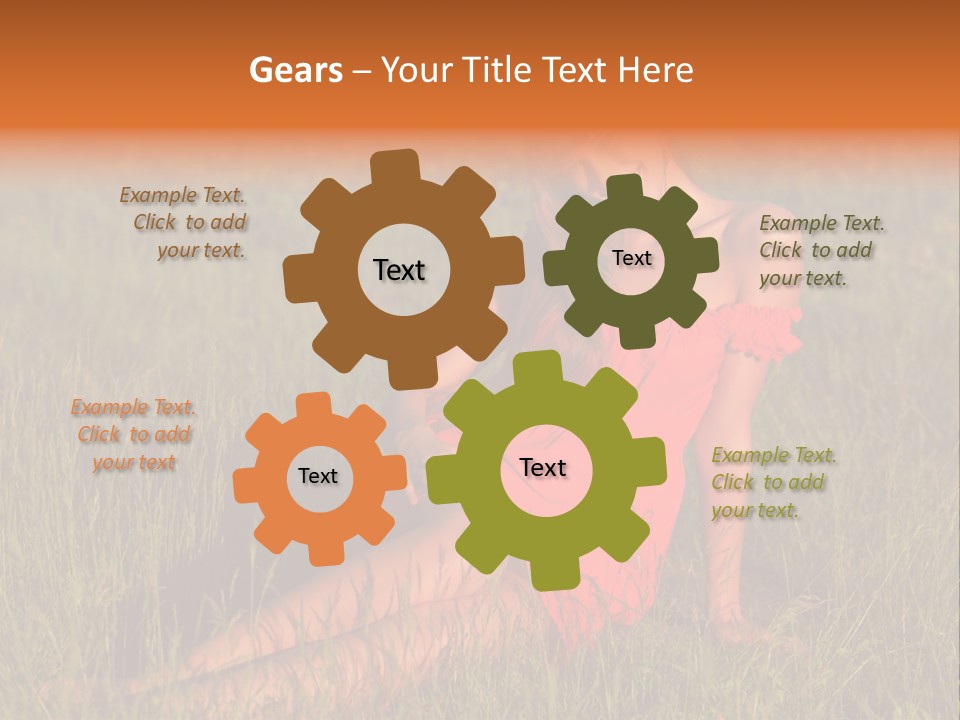 Gears – Your Title Text Here

Example Text. Click to add your text.

Text

Text

Example Text. Click to add your text.

Example Text. Click to add your text

Text

Text

Example Text. Click to add your text.